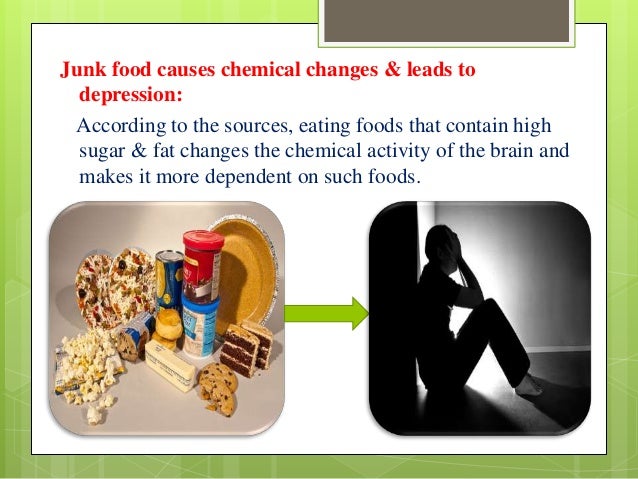 Junk food causes chemical changes & leads to depression:

According to the sources, eating foods that contain high sugar & fat changes the chemical activity of the brain and makes it more dependent on such foods.